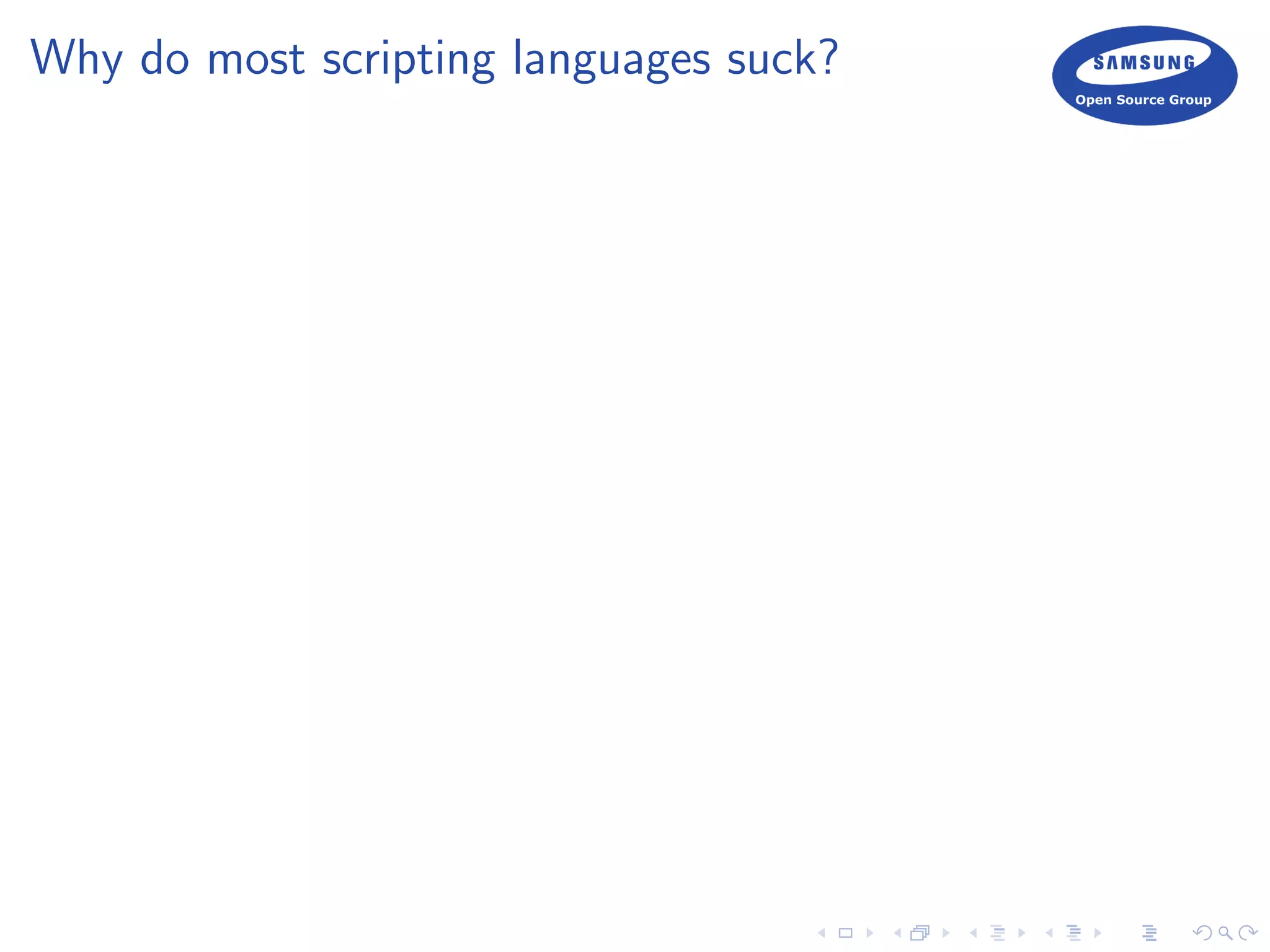 Why do most scripting languages suck?

SAMSUNG
Open Source Group